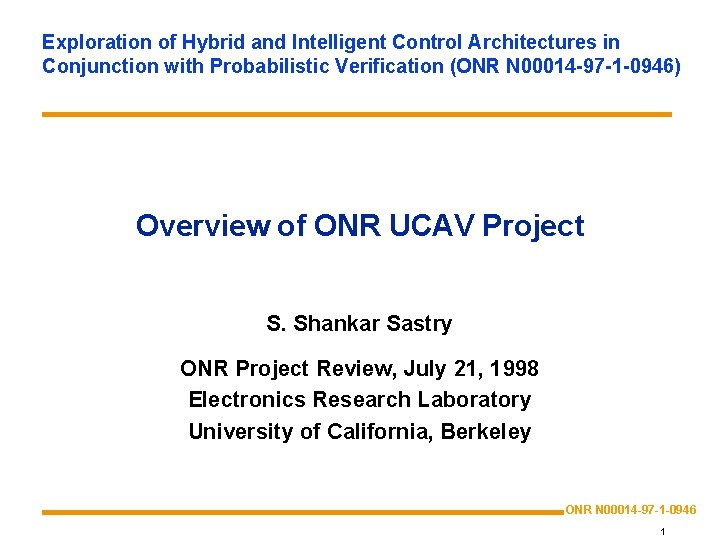 Exploration of Hybrid and Intelligent Control Architectures in Conjunction with Probabilistic Verification (ONR N00014-97-1-0946)

Overview of ONR UCAV Project

S. Shankar Sastry

ONR Project Review, July 21, 1998
Electronics Research Laboratory
University of California, Berkeley

ONR N00014-97-1-0946

1